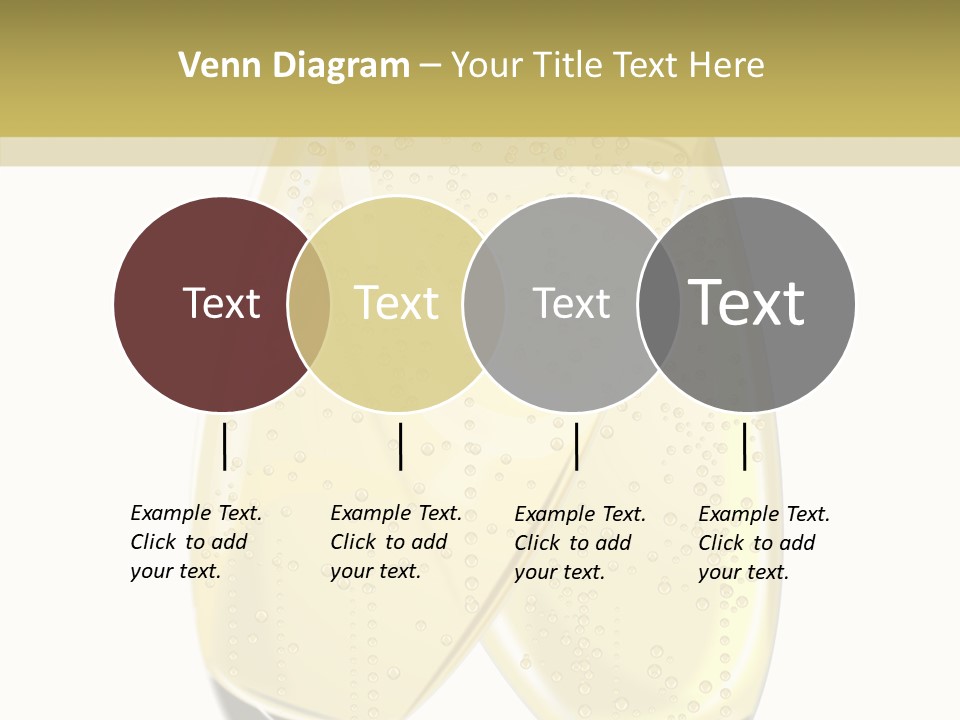 Venn Diagram – Your Title Text Here

Text

Text

Text

Text

Example Text. Click to add your text.

Example Text. Click to add your text.

Example Text. Click to add your text.

Example Text. Click to add your text.